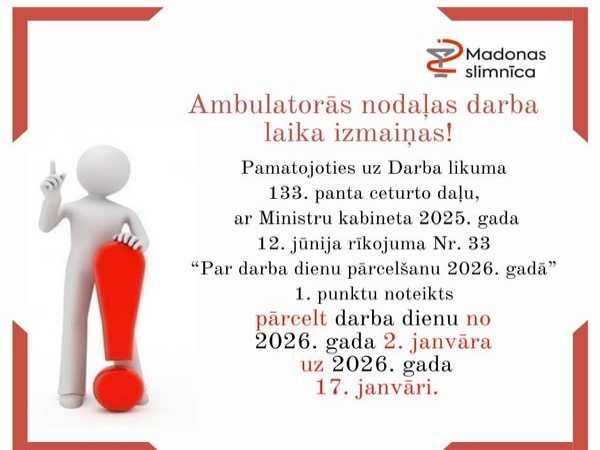 Madonas slimnīca

Ambulatorās nodaļas darba laika izmaiņas!

Pamatojoties uz Darba likuma 133. panta ceturto daļu, ar Ministru kabineta 2025. gada 12. jūnija rīkojuma Nr. 33 “Par darba dienu pārcelšanu 2026. gadā” 1. punktu noteikts pārcelt darba dienu no 2026. gada 2. janvāra uz 2026. gada 17. janvāri.